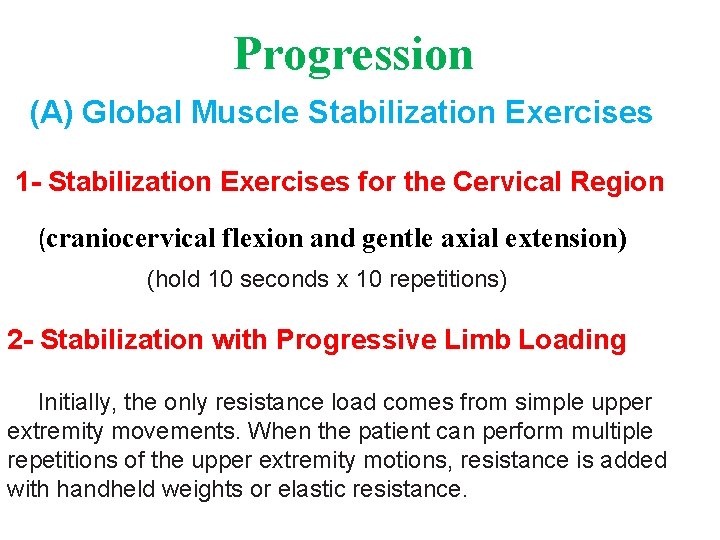 Progression

(A) Global Muscle Stabilization Exercises

1- Stabilization Exercises for the Cervical Region

(craniocervical flexion and gentle axial extension)

(hold 10 seconds x 10 repetitions)

2- Stabilization with Progressive Limb Loading

Initially, the only resistance load comes from simple upper extremity movements. When the patient can perform multiple repetitions of the upper extremity motions, resistance is added with handheld weights or elastic resistance.